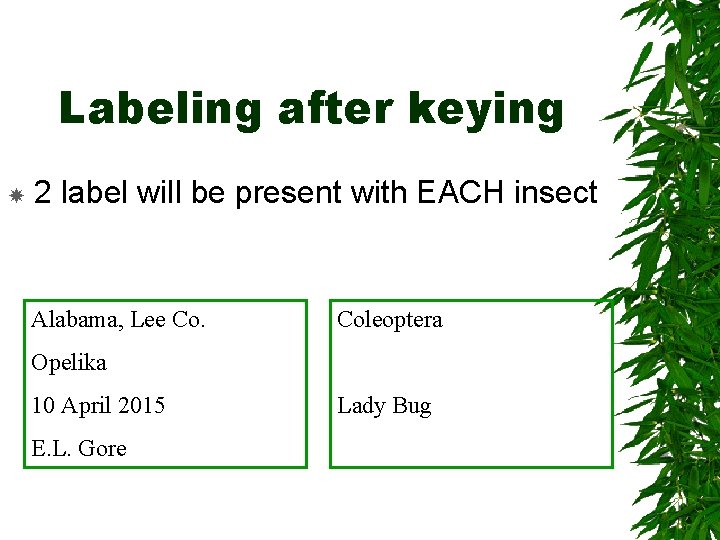 Labeling after keying

2 label will be present with EACH insect

Alabama, Lee Co.

Opelika

10 April 2015

E.L. Gore

Coleoptera

Lady Bug